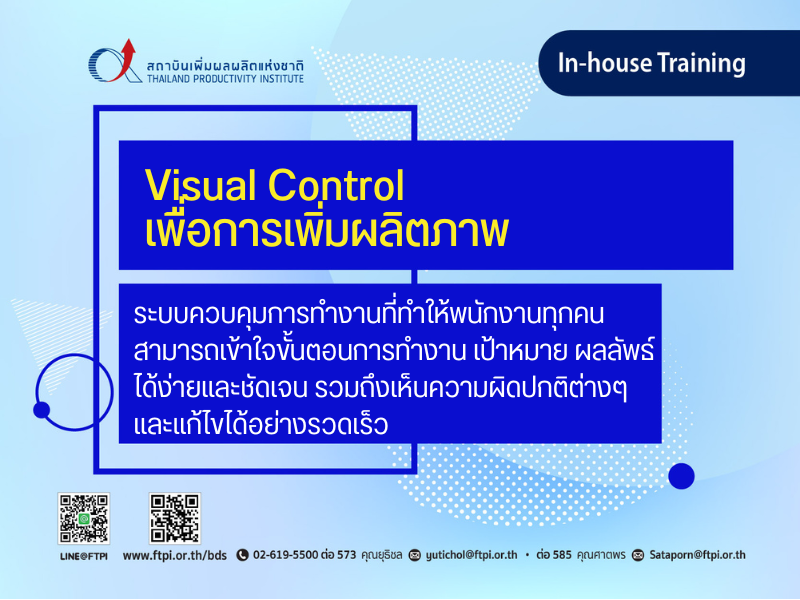 สถาบันเพิ่มผลผลิตแห่งชาติ
THAILAND PRODUCTIVITY INSTITUTE

In-house Training

Visual Control
เพื่อการเพิ่มผลิตภาพ

ระบบควบคุมการทำงานที่ทำให้พนักงานทุกคน สามารถเข้าใจขั้นตอนการทำงาน เป้าหมาย ผลลัพธ์ ได้ง่ายและชัดเจน รวมถึงเห็นความผิดปกติต่างๆ และแก้ไขได้อย่างรวดเร็ว

LINE@FTPI www.ftpi.or.th/bds 02-619-5500 ต่อ 573 คุณยุธิชล yutichol@ftpi.or.th • ต่อ 585 คุณศาตพร Sataporn@ftpi.or.th